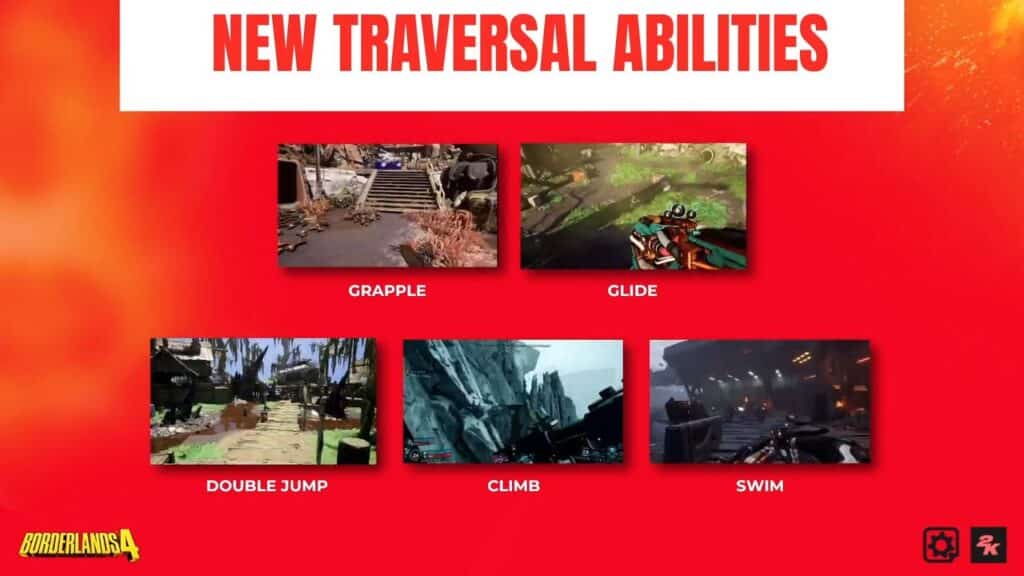 NEW TRAVERSAL ABILITIES

GRAPPLE

GLIDE

DOUBLE JUMP

CLIMB

SWIM

BORDERLANDS 4

2K